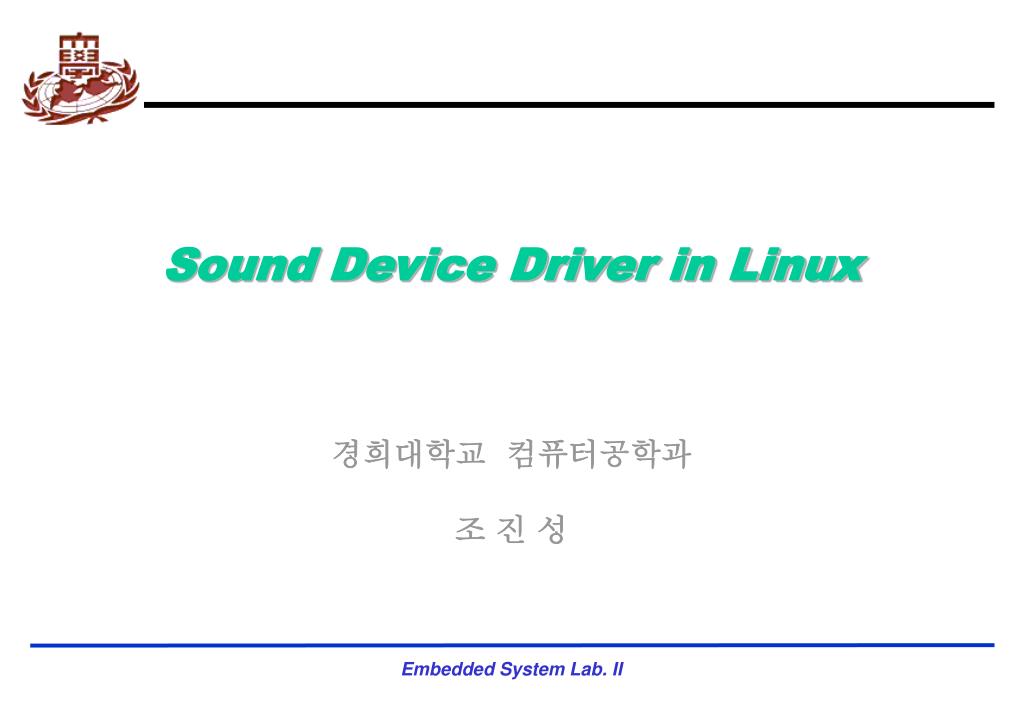 Sound Device Driver in Linux

경희대학교 컴퓨터공학과

조 진 성

Embedded System Lab. II